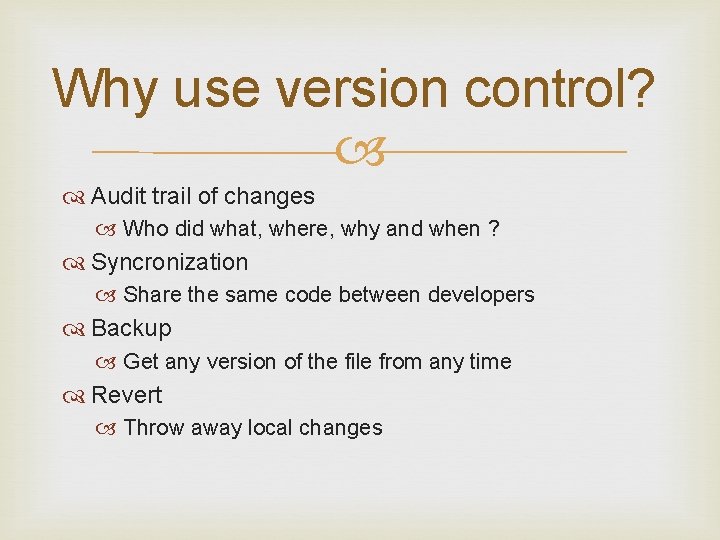 Why use version control?

Audit trail of changes
Who did what, where, why and when ?
Syncronization
Share the same code between developers
Backup
Get any version of the file from any time
Revert
Throw away local changes